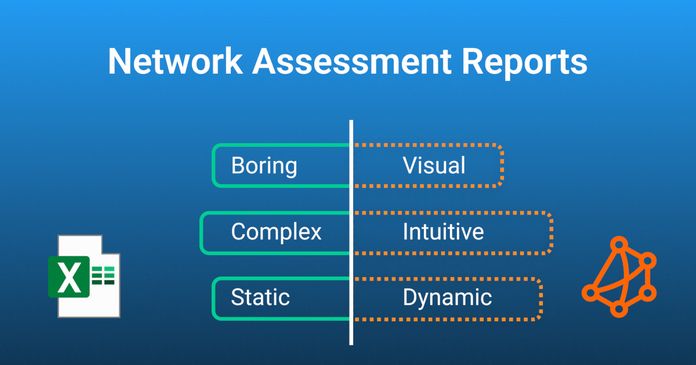 Network Assessment Reports

Boring
Complex
Static

Visual
Intuitive
Dynamic

X